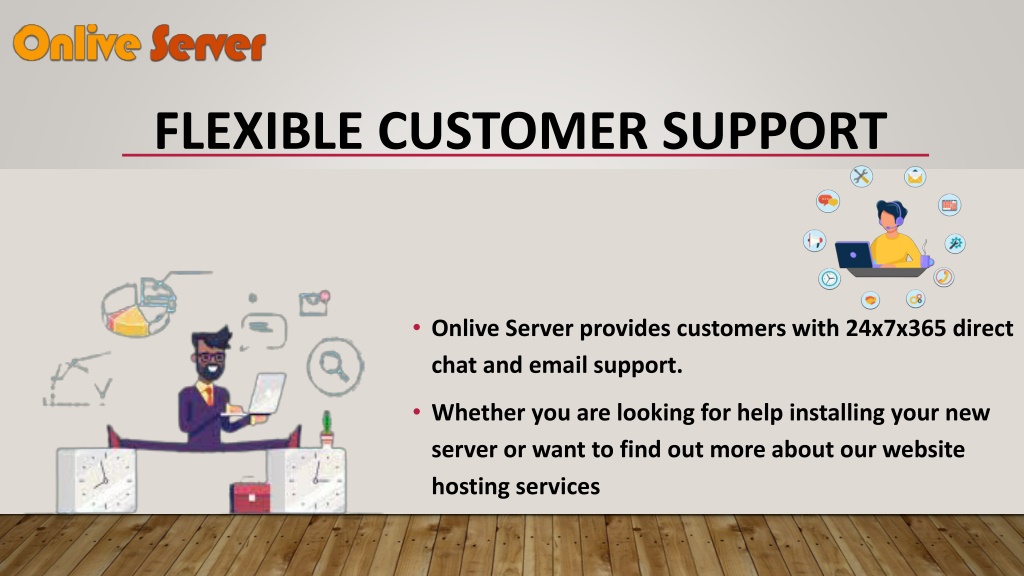 Onlive Server

FLEXIBLE CUSTOMER SUPPORT

• Onlive Server provides customers with 24x7x365 direct chat and email support.

• Whether you are looking for help installing your new server or want to find out more about our website hosting services